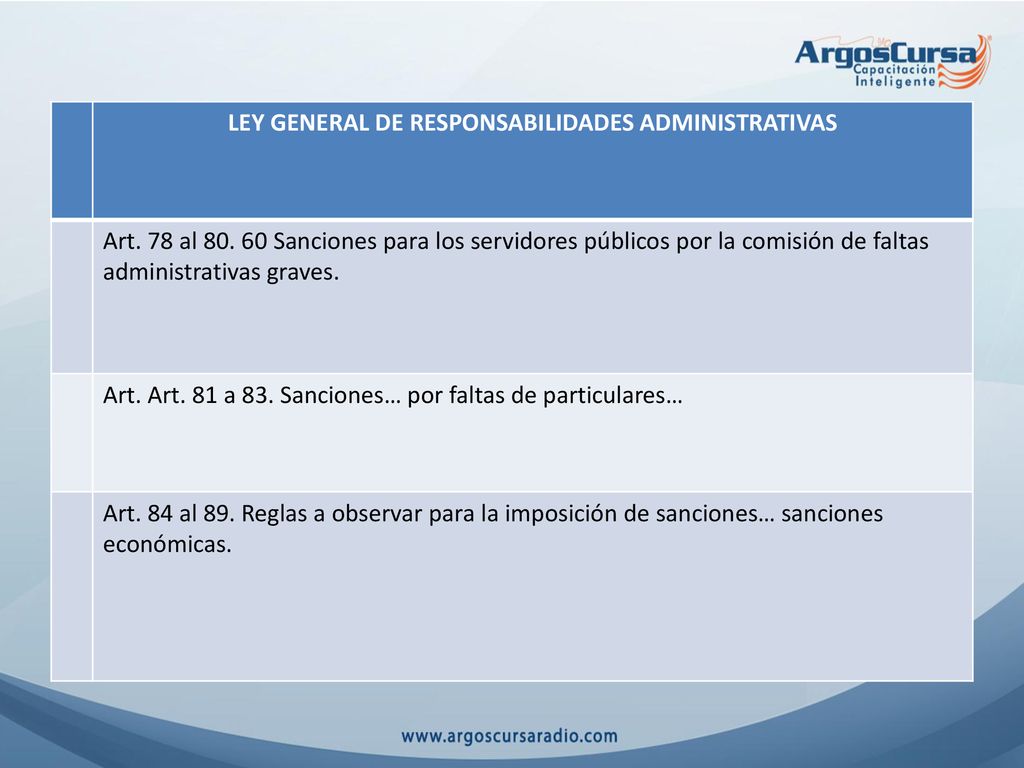 ArgosCursa
Capacitación Inteligente

| | LEY GENERAL DE RESPONSABILIDADES ADMINISTRATIVAS |
|---|---|
| | Art. 78 al 80. 60 Sanciones para los servidores públicos por la comisión de faltas administrativas graves. |
| | Art. Art. 81 a 83. Sanciones… por faltas de particulares… |
| | Art. 84 al 89. Reglas a observar para la imposición de sanciones… sanciones económicas. |

www.argoscursaradio.com